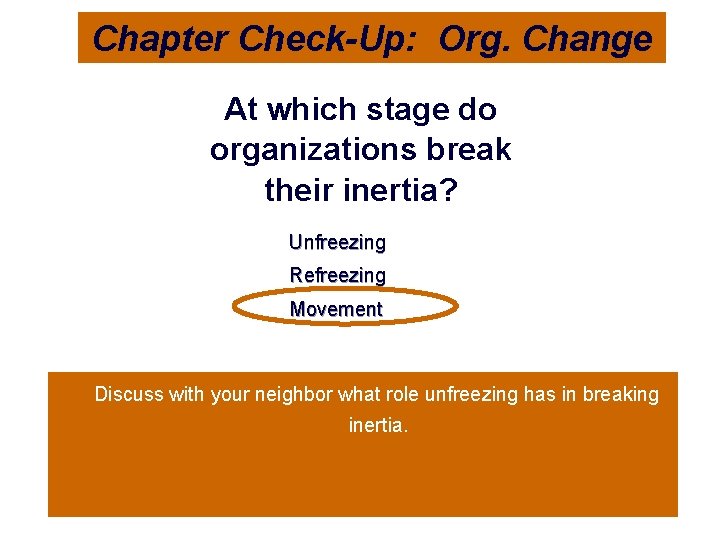 Chapter Check-Up: Org. Change

At which stage do organizations break their inertia?

Unfreezing

Refreezing

Movement

Discuss with your neighbor what role unfreezing has in breaking inertia.